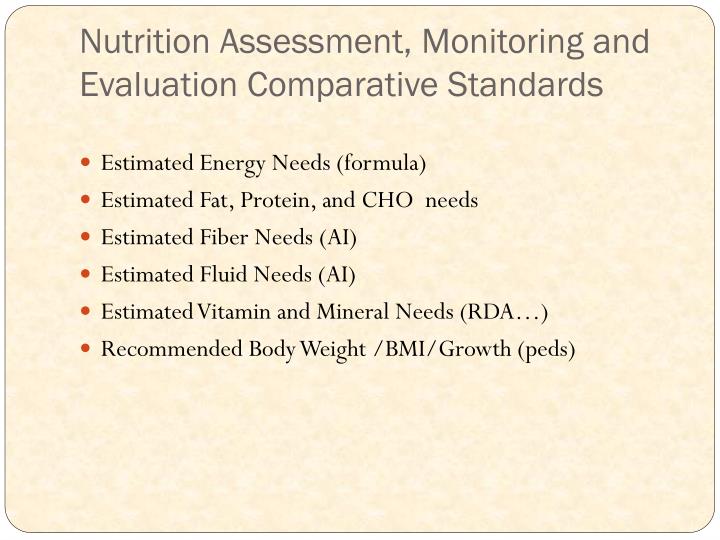 Nutrition Assessment, Monitoring and Evaluation Comparative Standards

- Estimated Energy Needs (formula)
- Estimated Fat, Protein, and CHO needs
- Estimated Fiber Needs (AI)
- Estimated Fluid Needs (AI)
- Estimated Vitamin and Mineral Needs (RDA…)
- Recommended Body Weight /BMI/Growth (peds)